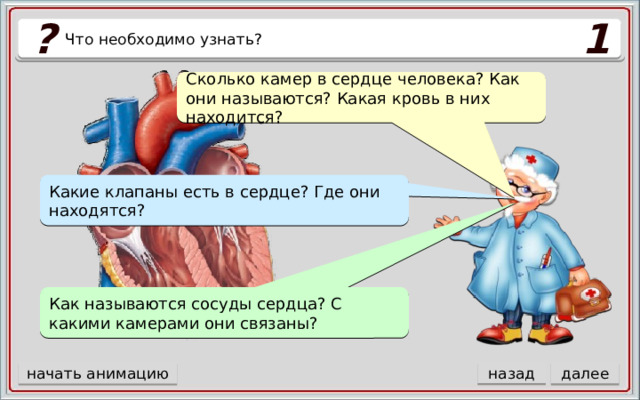 ? Что необходимо узнать?

1

Сколько камер в сердце человека? Как они называются? Какая кровь в них находится?

Какие клапаны есть в сердце? Где они находятся?

Как называются сосуды сердца? С какими камерами они связаны?

начать анимацию

назад

далее